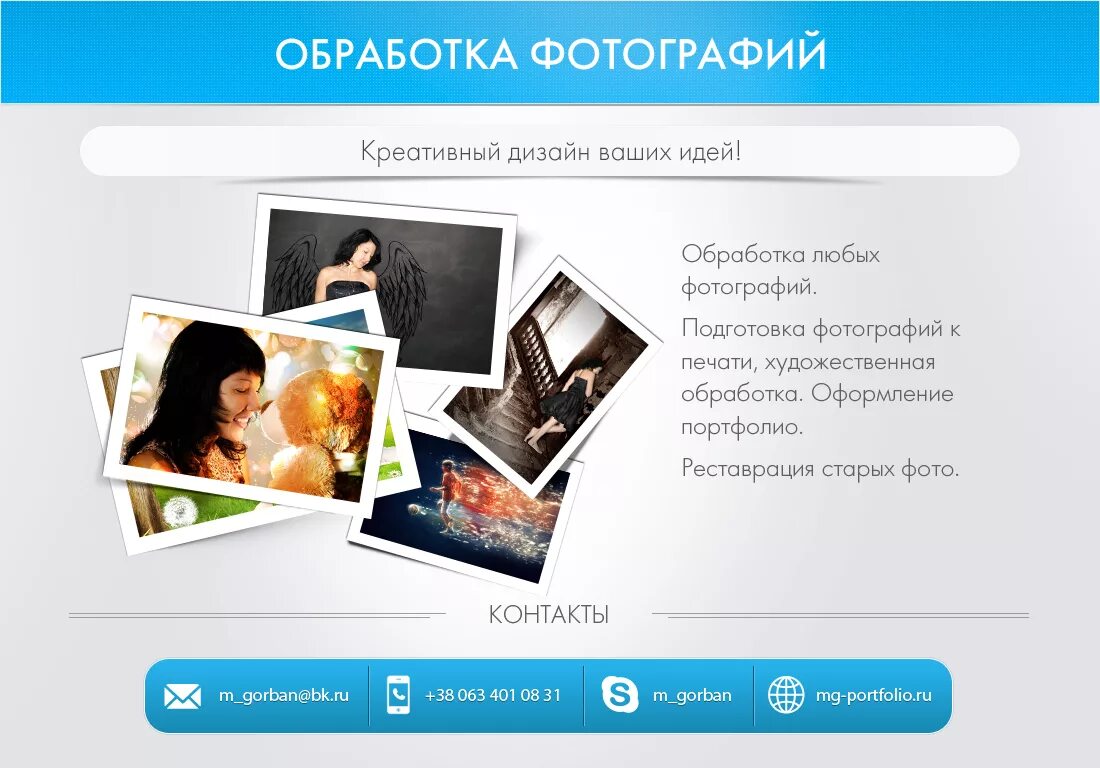 ОБРАБОТКА ФОТОГРАФИЙ

Креативный дизайн ваших идей!

Обработка любых фотографий.

Подготовка фотографий к печати, художественная обработка. Оформление портфолио.

Реставрация старых фото.

КОНТАКТЫ

m_gorban@bk.ru

+38 063 401 08 31

m_gorban

mg-portfolio.ru